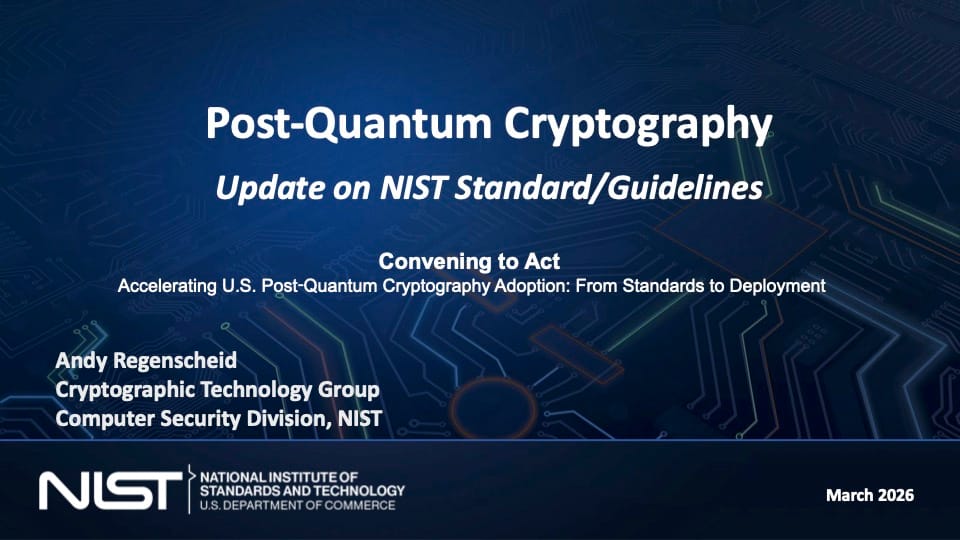 Post-Quantum Cryptography

Update on NIST Standard/Guidelines

Convening to Act
Accelerating U.S. Post-Quantum Cryptography Adoption: From Standards to Deployment

Andy Regenscheid
Cryptographic Technology Group
Computer Security Division, NIST

NIST NATIONAL INSTITUTE OF STANDARDS AND TECHNOLOGY U.S. DEPARTMENT OF COMMERCE

March 2026